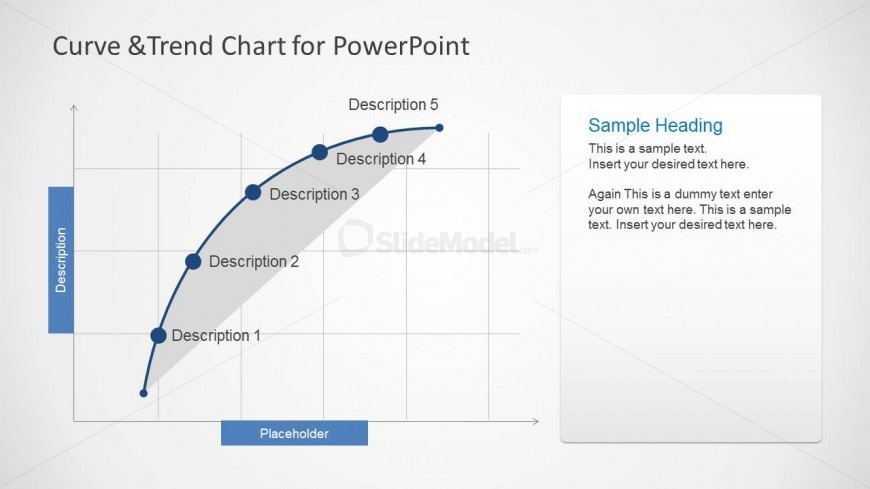 Curve &Trend Chart for PowerPoint

Description 5

Description 4

Description 3

Description 2

Description 1

Description

Placeholder

SlideModel.com

Sample Heading

This is a sample text.
Insert your desired text here.

Again This is a dummy text enter your own text here. This is a sample text. Insert your desired text here.